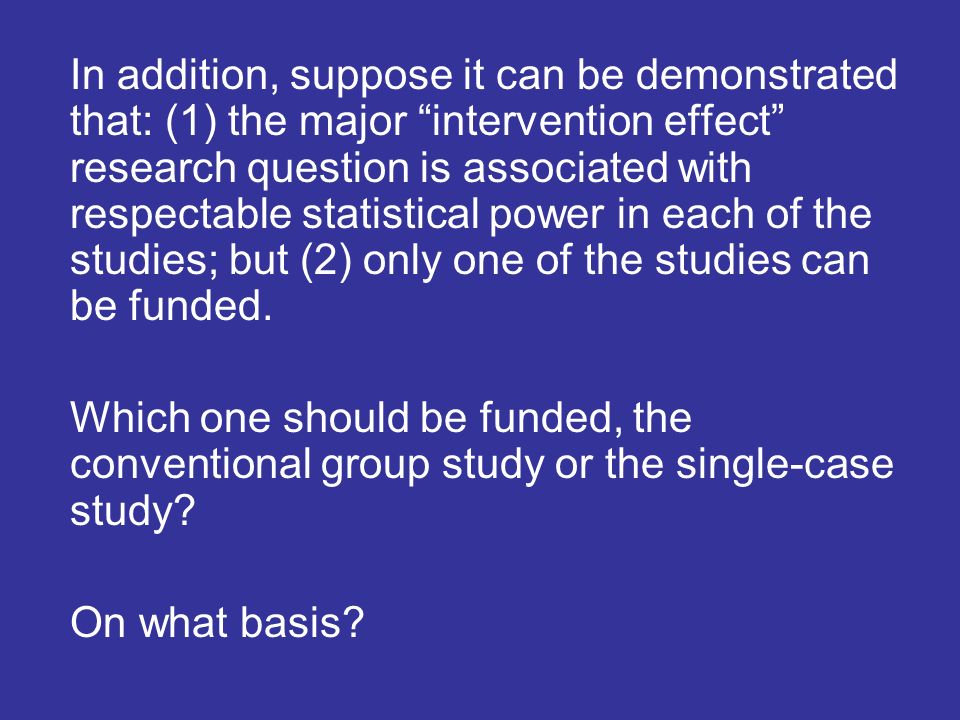 In addition, suppose it can be demonstrated that: (1) the major “intervention effect” research question is associated with respectable statistical power in each of the studies; but (2) only one of the studies can be funded.

Which one should be funded, the conventional group study or the single-case study?

On what basis?